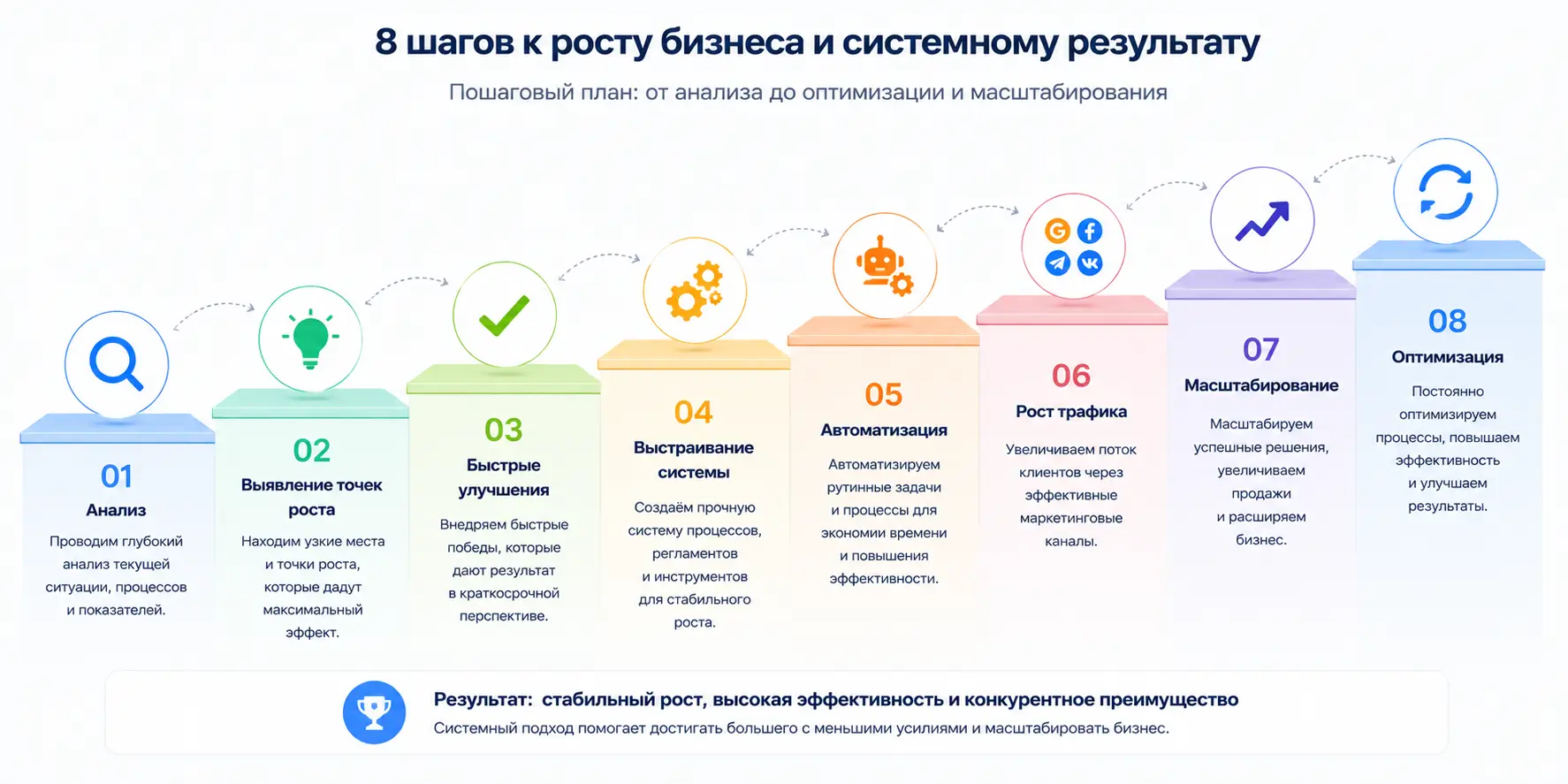 8 шагов к росту бизнеса и системному результату

Пошаговый план: от анализа до оптимизации и масштабирования

01
Анализ
Проводим глубокий анализ текущей ситуации, процессов и показателей.

02
Выявление точек роста
Находим узкие места и точки роста, которые дадут максимальный эффект.

03
Быстрые улучшения
Внедряем быстрые победы, которые дают результат в краткосрочной перспективе.

04
Выстраивание системы
Создаём прочную систему процессов, регламентов и инструментов для стабильного роста.

05
Автоматизация
Автоматизируем рутинные задачи и процессы для экономии времени и повышения эффективности.

06
Рост трафика
Увеличиваем поток клиентов через эффективные маркетинговые каналы.

07
Масштабирование
Масштабируем успешные решения, увеличиваем продажи и расширяем бизнес.

08
Оптимизация
Постоянно оптимизируем процессы, повышаем эффективность и улучшаем результаты.

Результат: стабильный рост, высокая эффективность и конкурентное преимущество
Системный подход помогает достигать большего с меньшими усилиями и масштабировать бизнес.